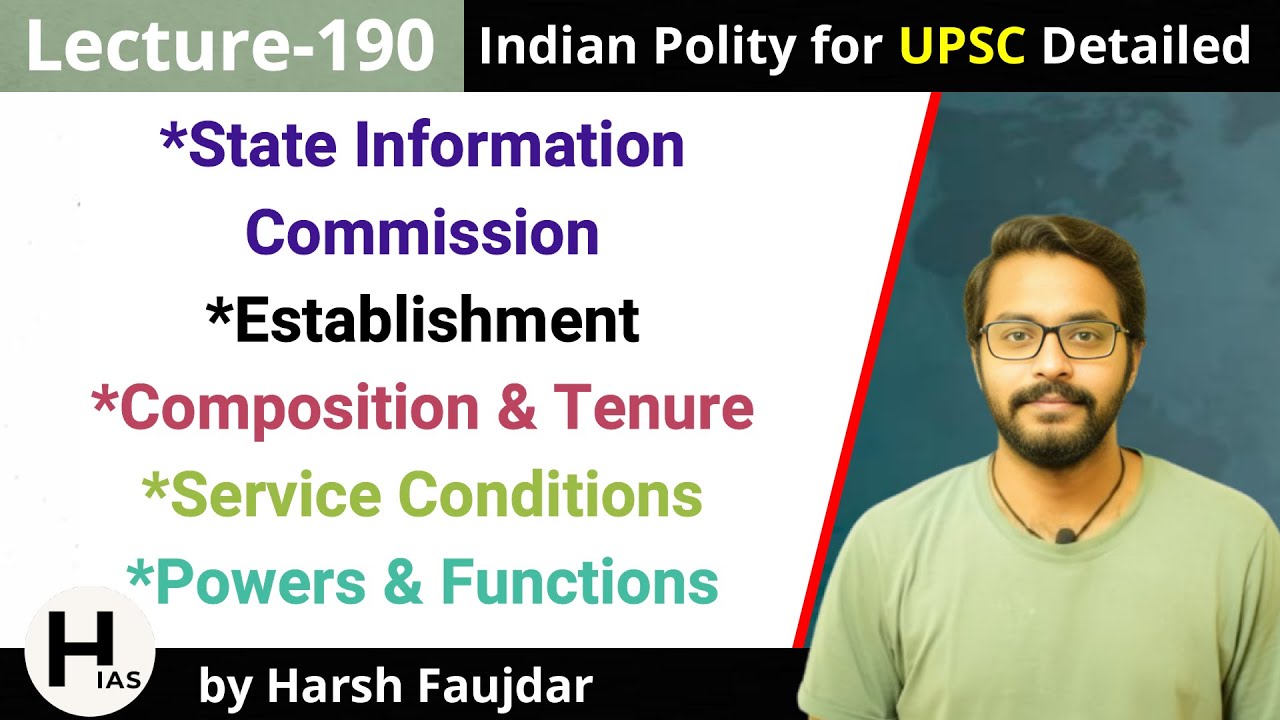 Lecture-190

Indian Polity for UPSC Detailed

*State Information Commission

*Establishment

*Composition & Tenure

*Service Conditions

*Powers & Functions

H IAS

by Harsh Faujdar